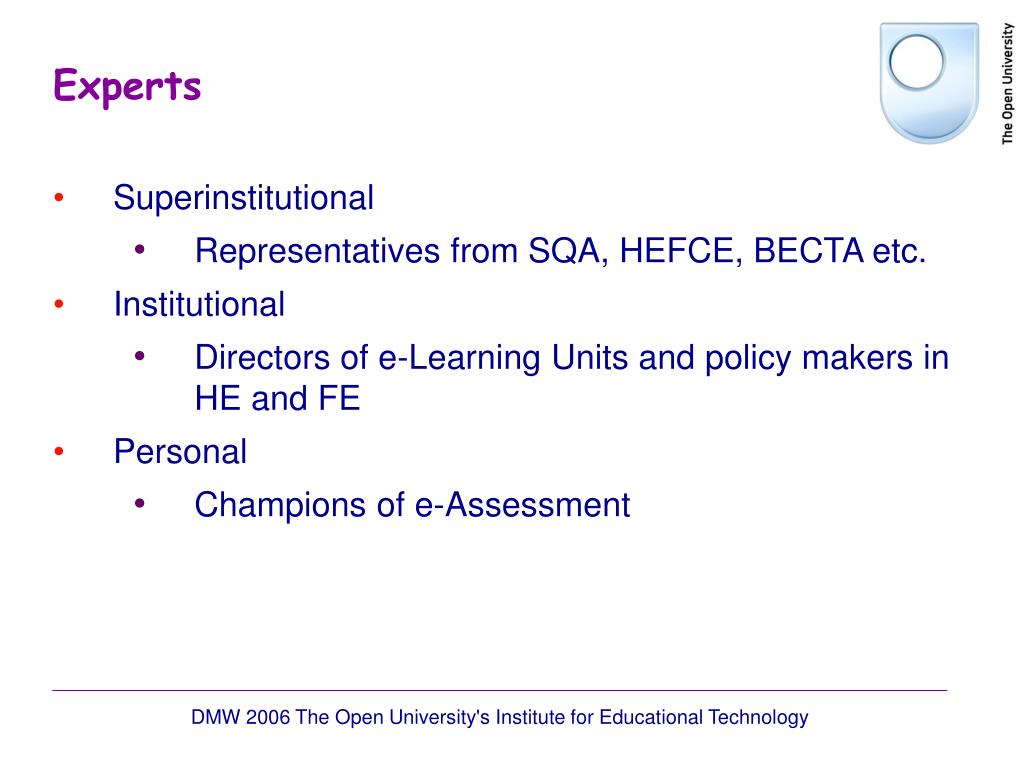 Experts

The Open University

• Superinstitutional
  • Representatives from SQA, HEFCE, BECTA etc.
• Institutional
  • Directors of e-Learning Units and policy makers in HE and FE
• Personal
  • Champions of e-Assessment

DMW 2006 The Open University's Institute for Educational Technology